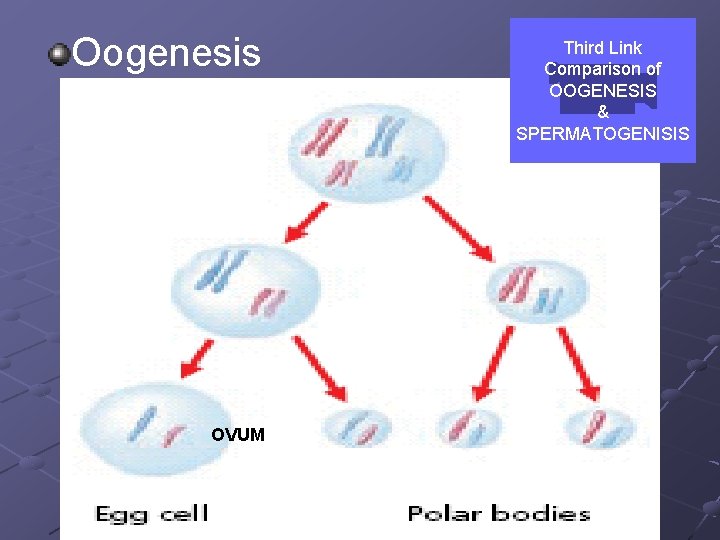 Oogenesis

Third Link Comparison of OOGENESIS & SPERMATOGENISIS

OVUM

Egg cell

Polar bodies